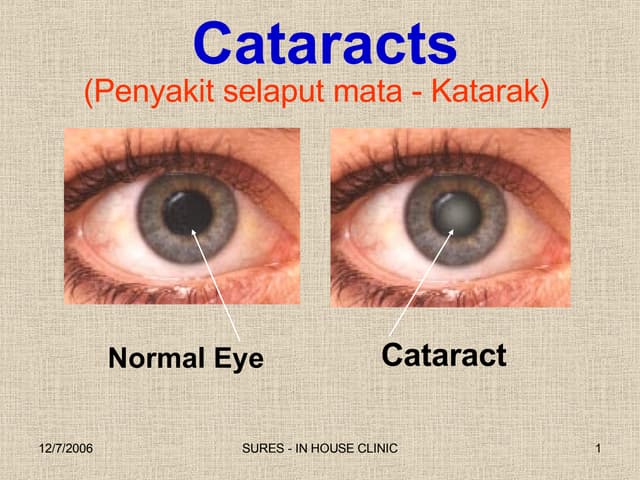 Cataracts
(Penyakit selaput mata - Katarak)

Normal Eye

Cataract

12/7/2006

SURES - IN HOUSE CLINIC

1